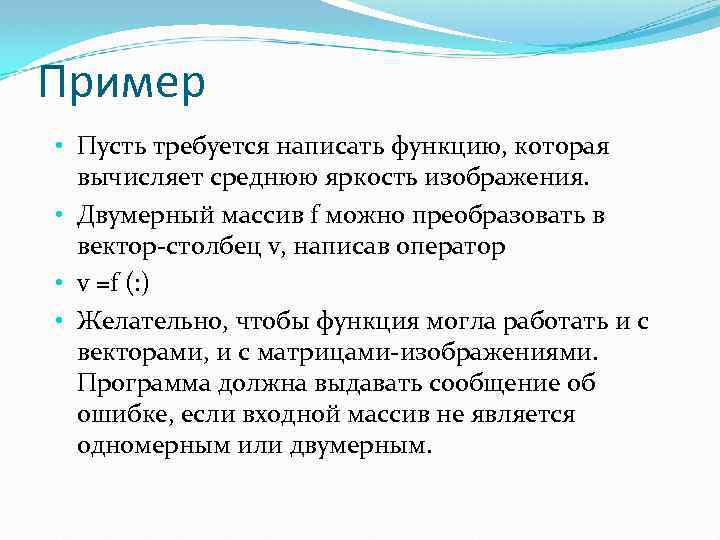 Пример

• Пусть требуется написать функцию, которая вычисляет среднюю яркость изображения.
• Двумерный массив f можно преобразовать в вектор-столбец v, написав оператор
• v =f (:)
• Желательно, чтобы функция могла работать и с векторами, и с матрицами-изображениями. Программа должна выдавать сообщение об ошибке, если входной массив не является одномерным или двумерным.